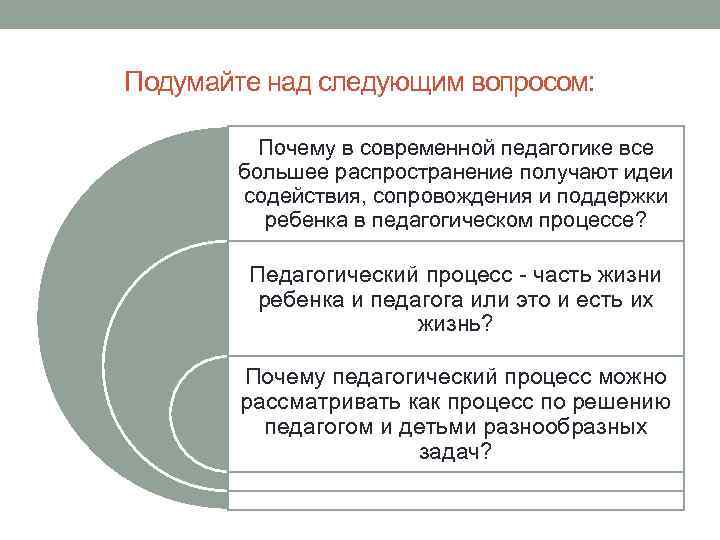 Подумайте над следующим вопросом:

Почему в современной педагогике все большее распространение получают идеи содействия, сопровождения и поддержки ребенка в педагогическом процессе?

Педагогический процесс - часть жизни ребенка и педагога или это и есть их жизнь?

Почему педагогический процесс можно рассматривать как процесс по решению педагогом и детьми разнообразных задач?